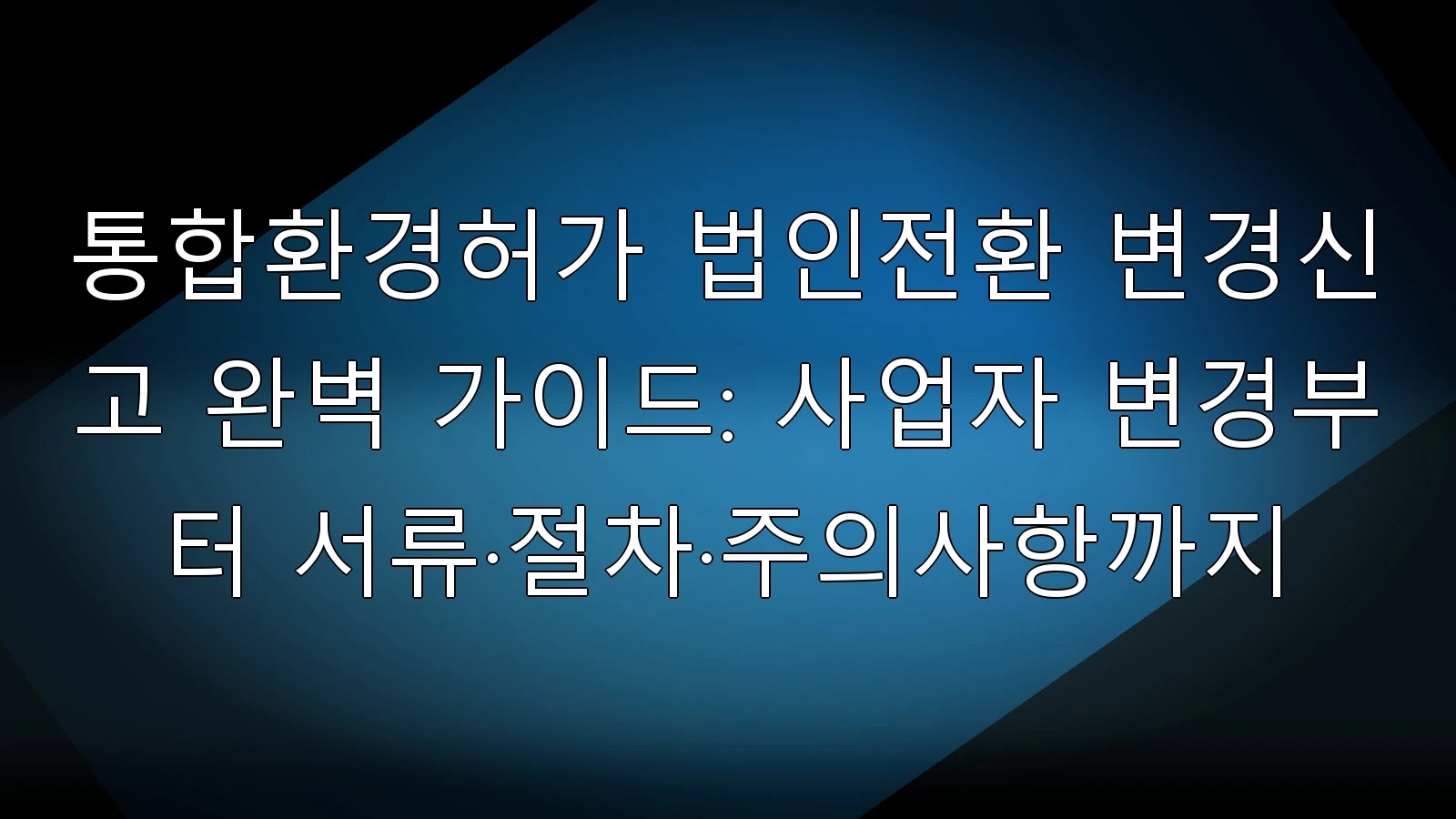 통합환경허가 법인전환 변경신고 완벽 가이드: 사업자 변경부터 서류·절차·주의사항까지